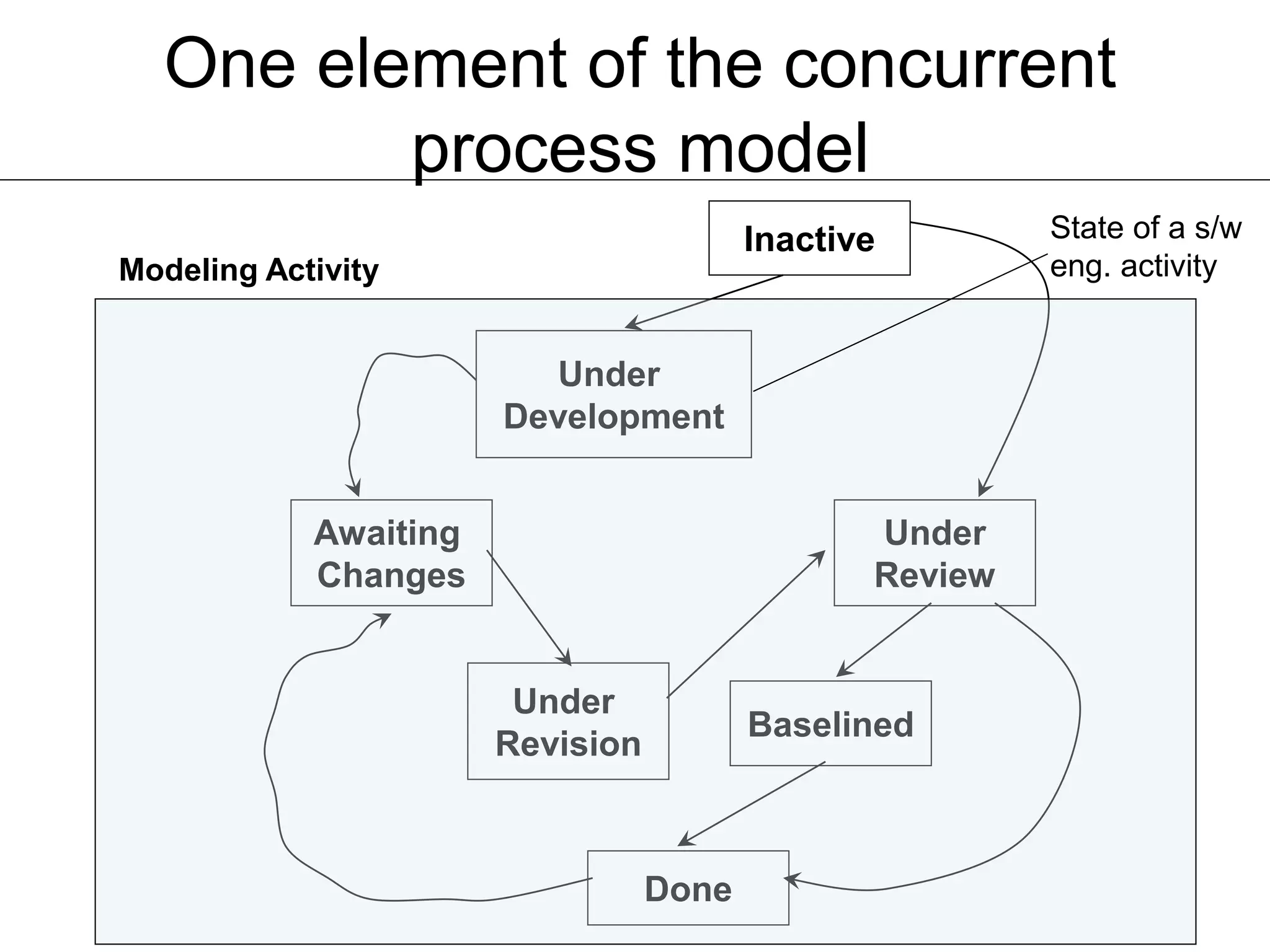 One element of the concurrent process model

Inactive

State of a s/w eng. activity

Modeling Activity

Under Development

Awaiting Changes

Under Review

Under Revision

Baselined

Done